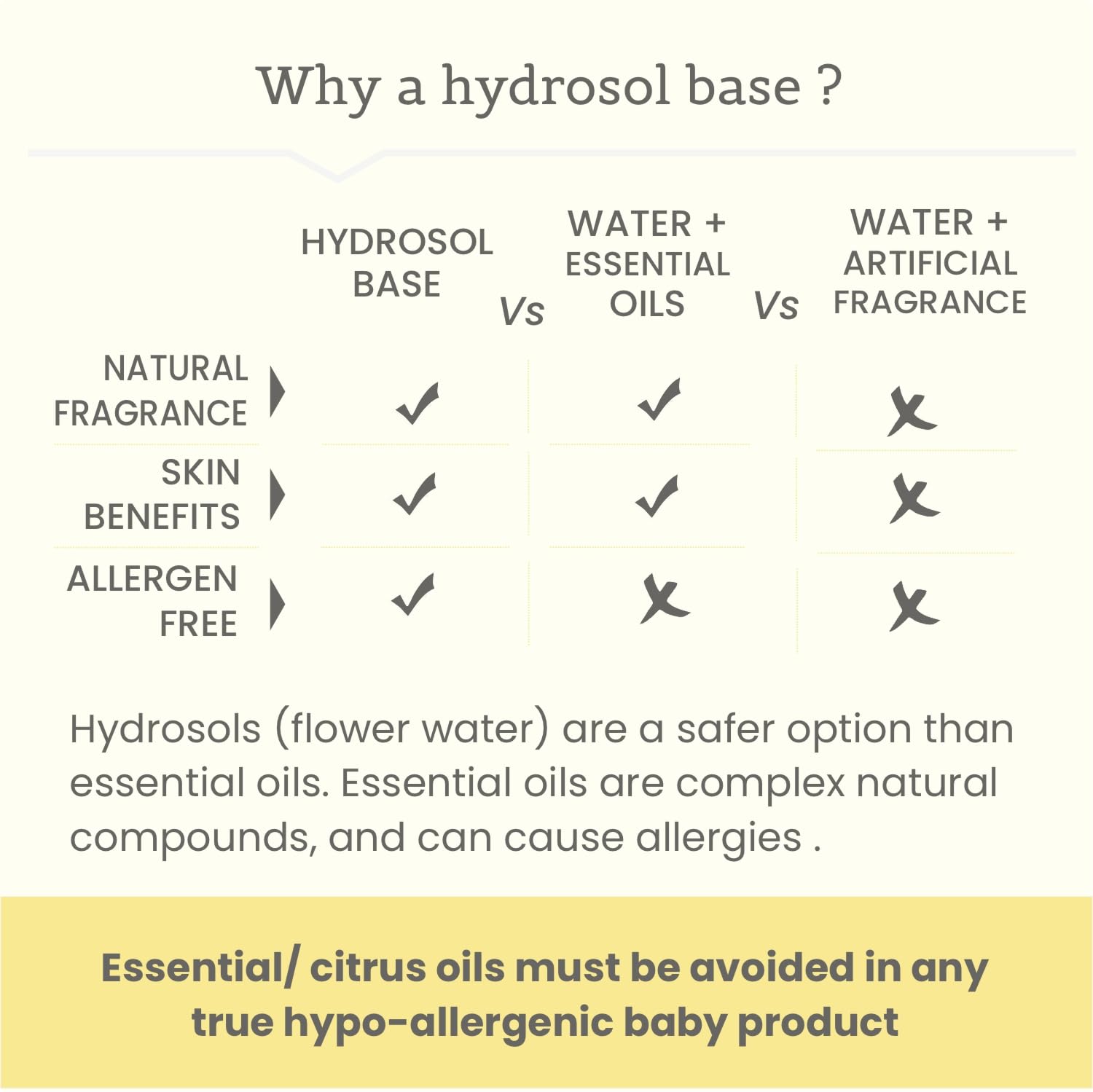 Why a hydrosol base ?

| | HYDROSOL BASE | Vs | WATER + ESSENTIAL OILS | Vs | WATER + ARTIFICIAL FRAGRANCE |
|---|---|---|---|---|---|
| NATURAL FRAGRANCE | ✓ | | ✓ | | ✗ |
| SKIN BENEFITS | ✓ | | ✓ | | ✗ |
| ALLERGEN FREE | ✓ | | ✗ | | ✗ |

Hydrosols (flower water) are a safer option than essential oils. Essential oils are complex natural compounds, and can cause allergies .

Essential/ citrus oils must be avoided in any true hypo-allergenic baby product